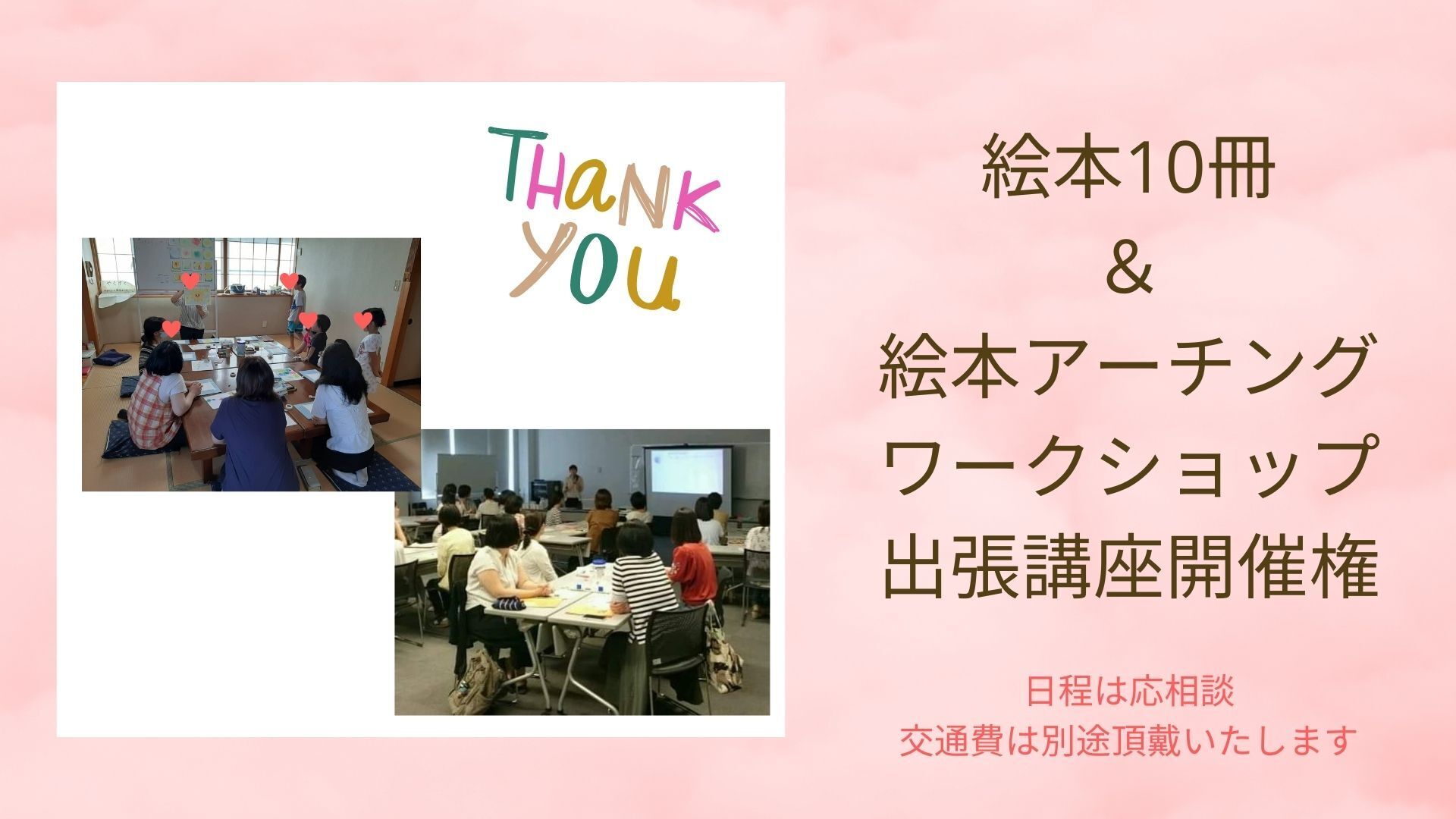 THANK YOU

絵本10冊
&
絵本アーチング
ワークショップ
出張講座開催権

日程は応相談
交通費は別途頂戴いたします